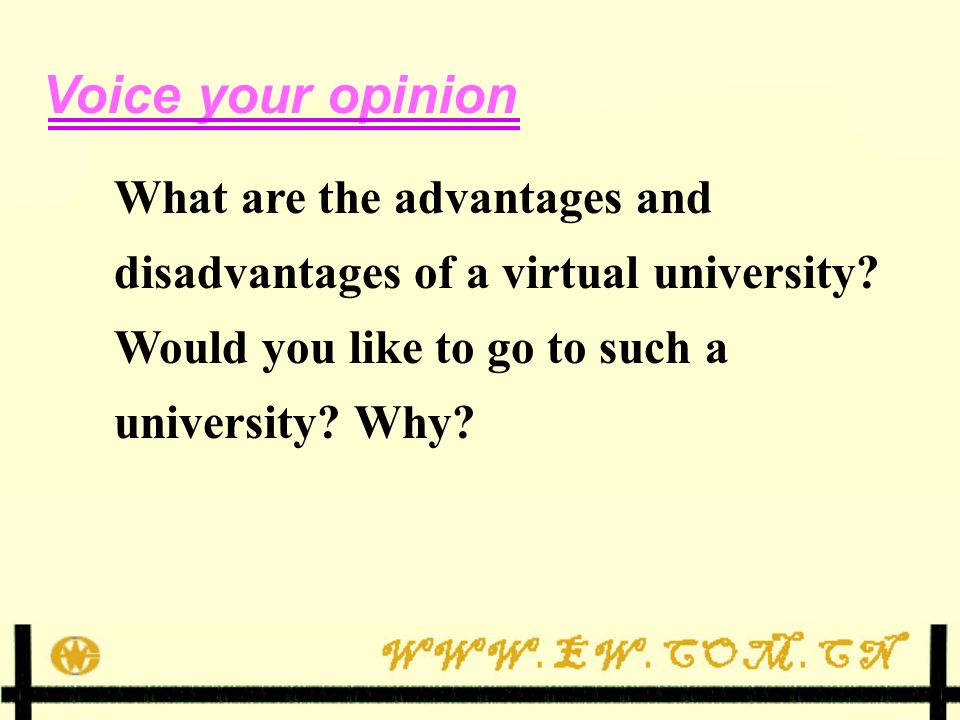 Voice your opinion

What are the advantages and disadvantages of a virtual university? Would you like to go to such a university? Why?

WWW.EW.COM.CN